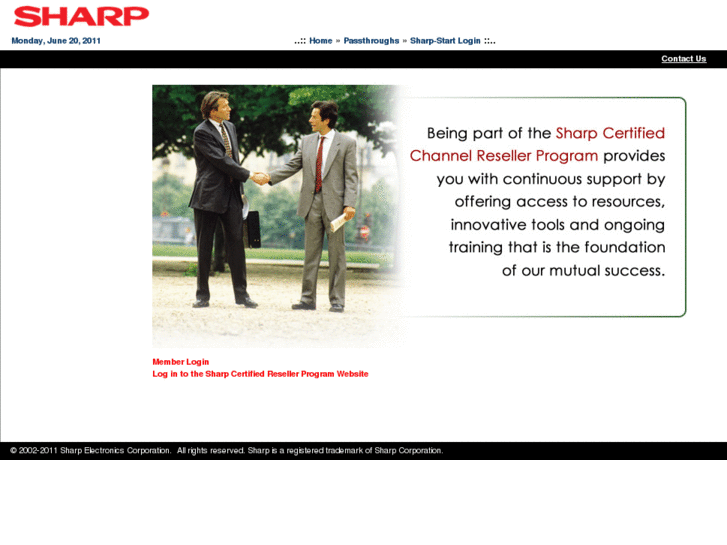 SHARP

Monday, June 20, 2011

..:: Home » Passthroughs » Sharp-Start Login ::..

Contact Us

Being part of the Sharp Certified Channel Reseller Program provides you with continuous support by offering access to resources, innovative tools and ongoing training that is the foundation of our mutual success.

Member Login
Log in to the Sharp Certified Reseller Program Website

© 2002-2011 Sharp Electronics Corporation. All rights reserved. Sharp is a registered trademark of Sharp Corporation.